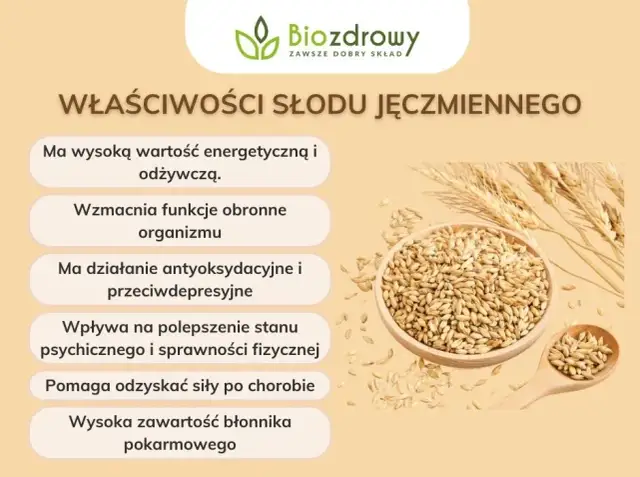 Biozdrowy
ZAWSZE DOBRY SKŁAD

WŁAŚCIWOŚCI SŁODU JĘCZMIENNEGO

Ma wysoką wartość energetyczną i odżywczą.

Wzmacnia funkcje obronne organizmu

Ma działanie antyoksydacyjne i przeciwdepresyjne

Wpływa na polepszenie stanu psychicznego i sprawności fizycznej

Pomaga odzyskać siły po chorobie

Wysoka zawartość błonnika pokarmowego